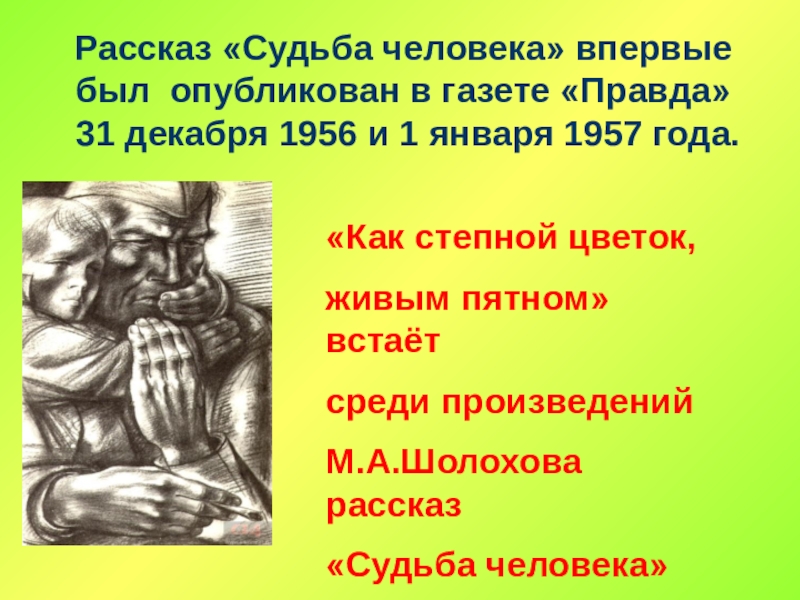 Рассказ «Судьба человека» впервые был опубликован в газете «Правда» 31 декабря 1956 и 1 января 1957 года.

«Как степной цветок,

живым пятном» встаёт

среди произведений

М.А.Шолохова рассказ

«Судьба человека»